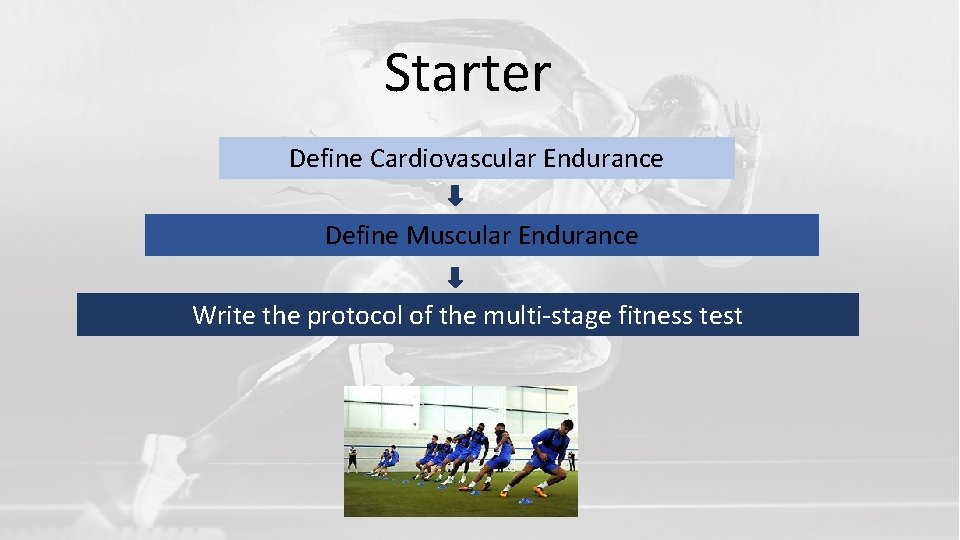 Starter

Define Cardiovascular Endurance

Define Muscular Endurance

Write the protocol of the multi-stage fitness test